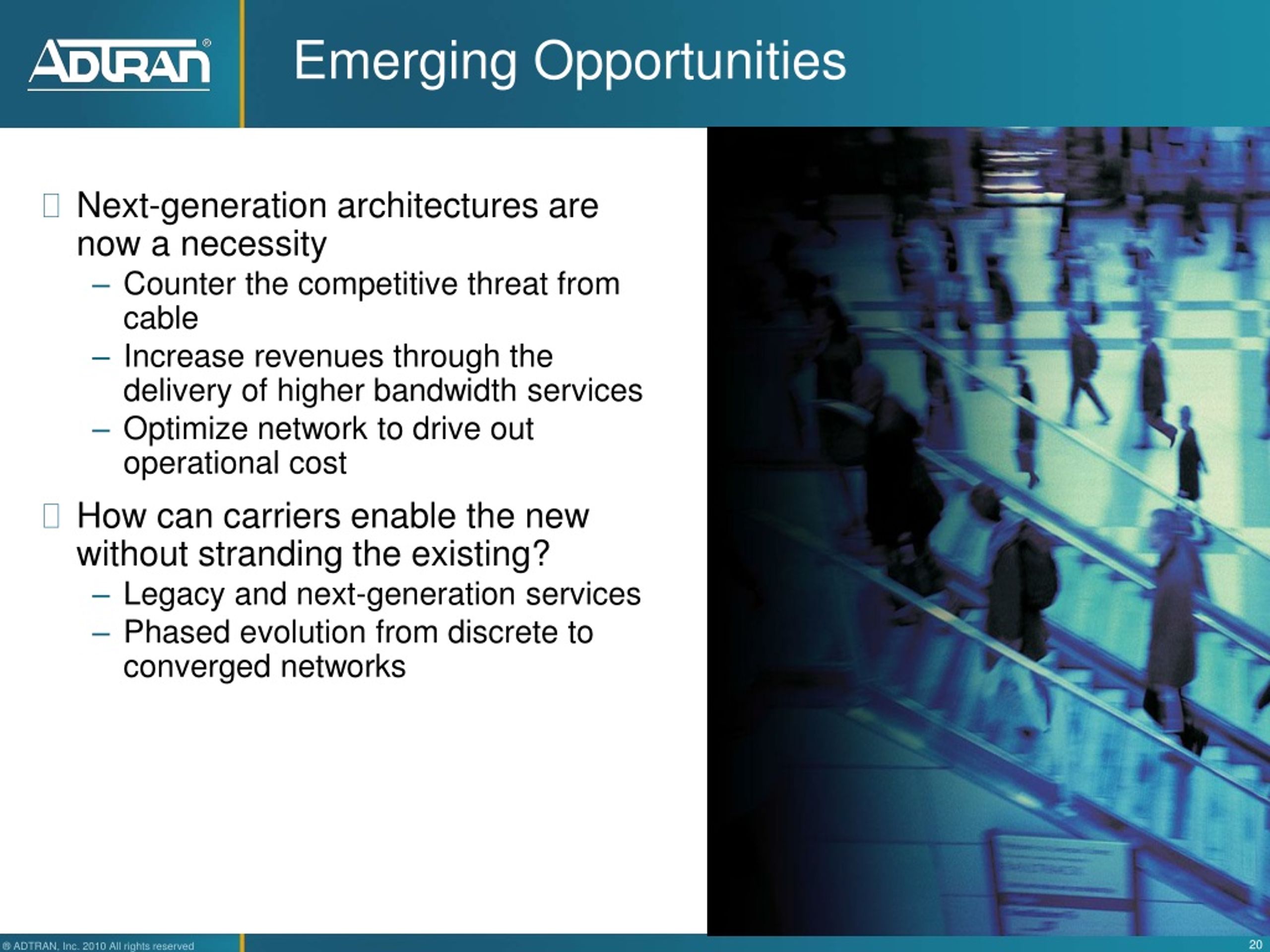 ADTRAN®

Emerging Opportunities

Next-generation architectures are now a necessity
– Counter the competitive threat from cable
– Increase revenues through the delivery of higher bandwidth services
– Optimize network to drive out operational cost

How can carriers enable the new without stranding the existing?
– Legacy and next-generation services
– Phased evolution from discrete to converged networks

® ADTRAN, Inc. 2010 All rights reserved

20